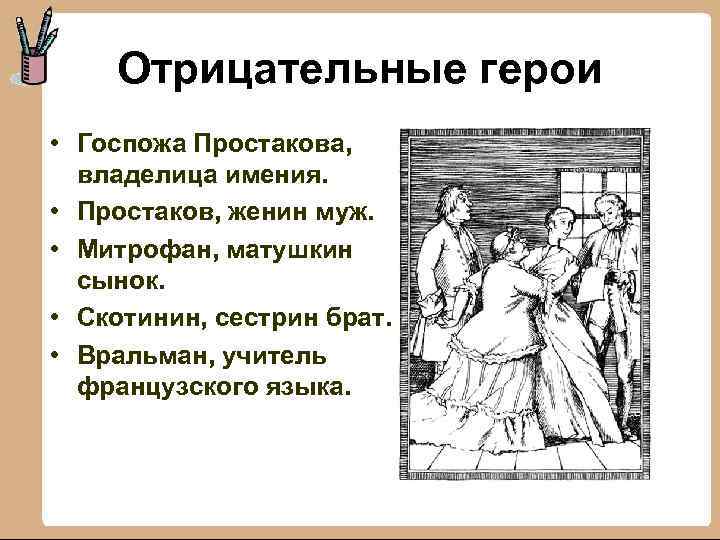 Отрицательные герои

• Госпожа Простакова, владелица имения.
• Простаков, женин муж.
• Митрофан, матушкин сынок.
• Скотинин, сестрин брат.
• Вральман, учитель французского языка.